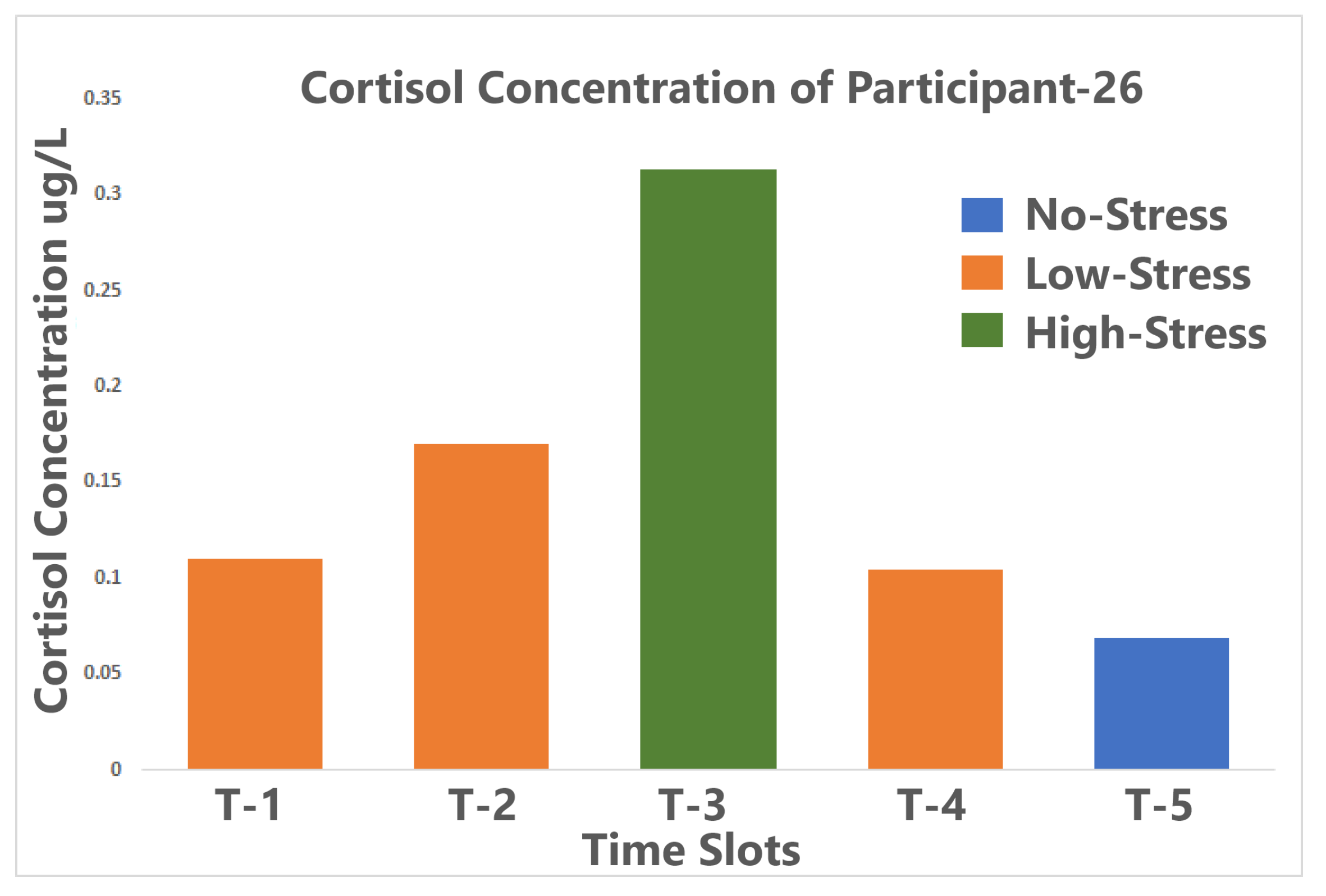 Cortisol Concentration of Participant-26

Cortisol Concentration ug/L

0.35
0.3
0.25
0.2
0.15
0.1
0.05
0

No-Stress
Low-Stress
High-Stress

T-1
T-2
T-3
T-4
T-5

Time Slots